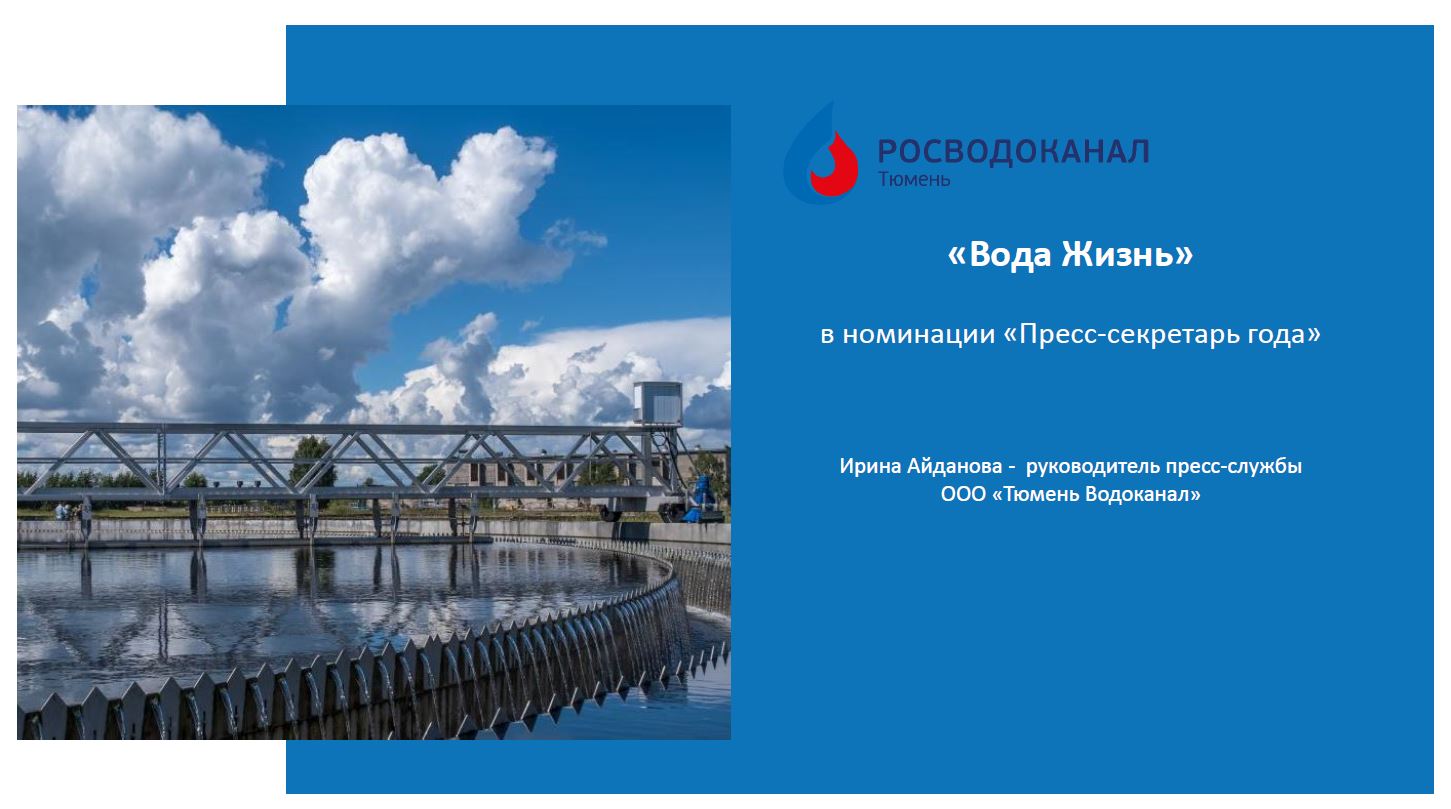 РОСВОДОКАНАЛ
Тюмень

«Вода Жизнь»

в номинации «Пресс-секретарь года»

Ирина Айданова - руководитель пресс-службы
ООО «Тюмень Водоканал»